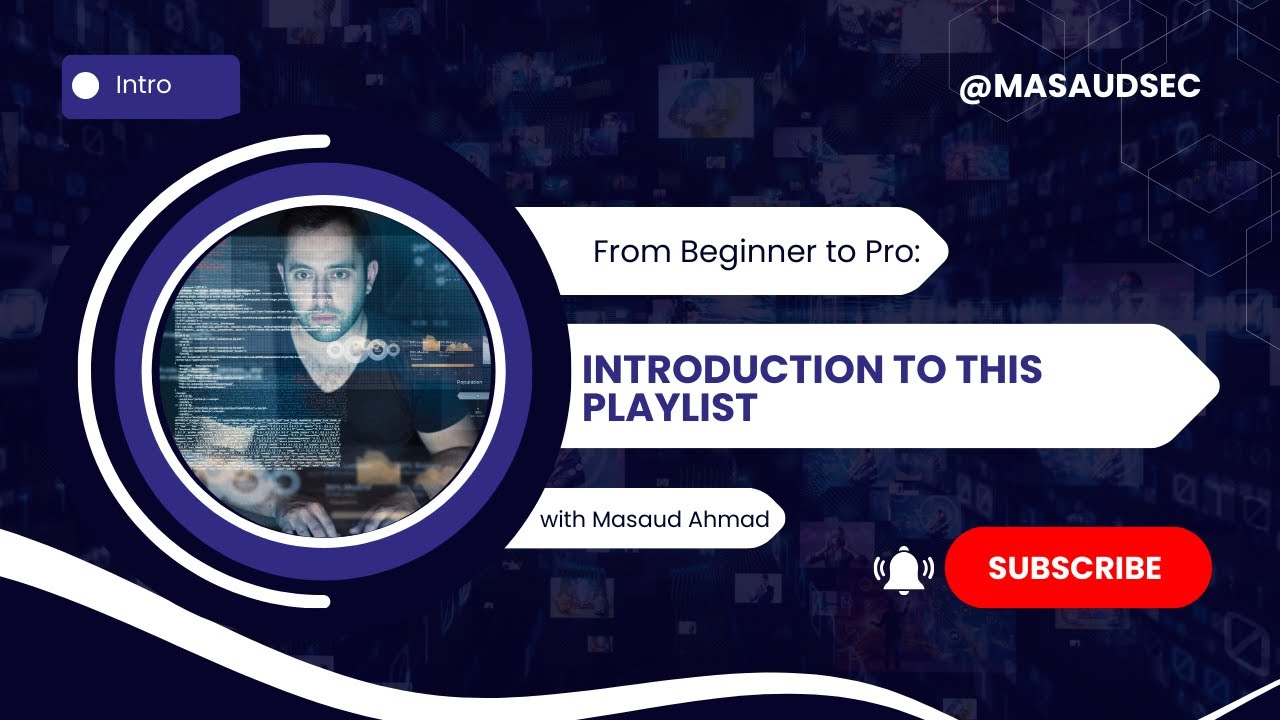 Intro

@MASAUDSEC

From Beginner to Pro:

INTRODUCTION TO THIS PLAYLIST

with Masaud Ahmad

SUBSCRIBE